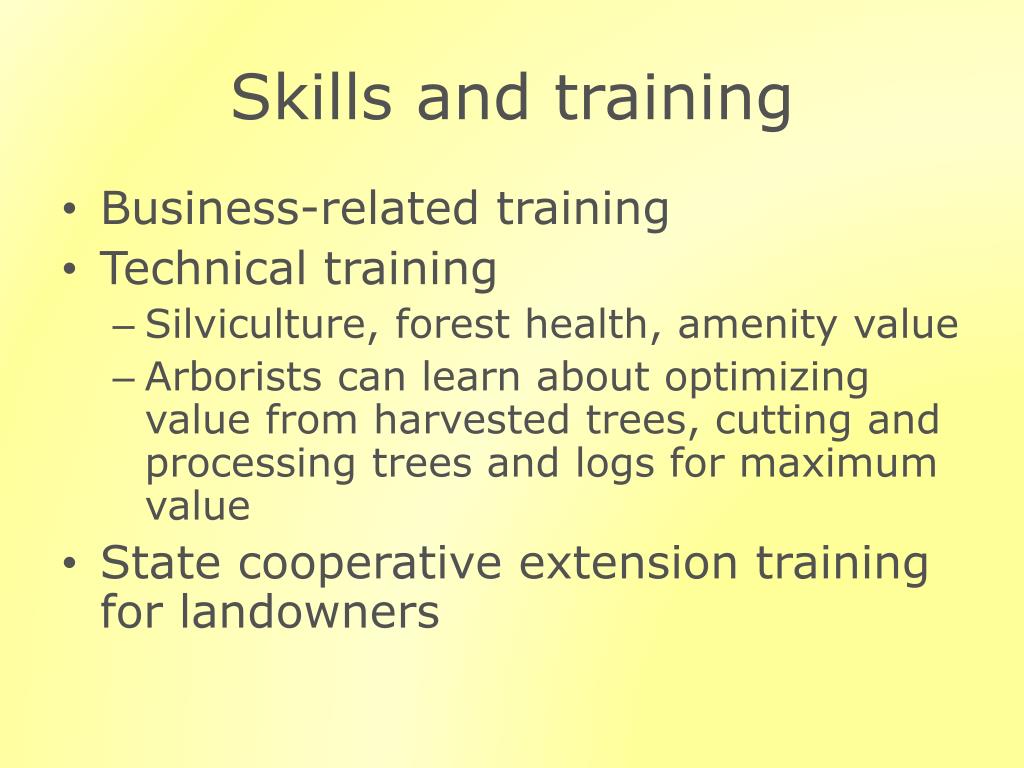 Skills and training

• Business-related training
• Technical training
– Silviculture, forest health, amenity value
– Arborists can learn about optimizing value from harvested trees, cutting and processing trees and logs for maximum value
• State cooperative extension training for landowners